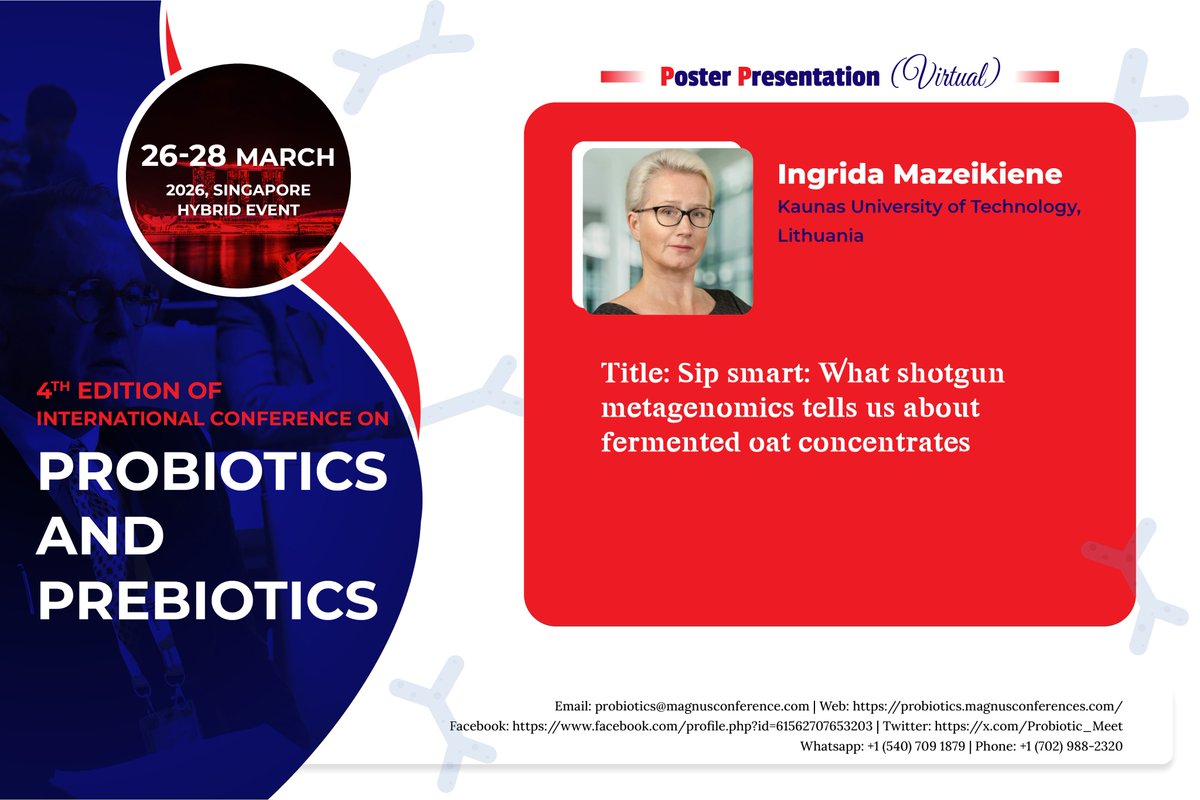 26-28 MARCH
2026, SINGAPORE
HYBRID EVENT

4TH EDITION OF
INTERNATIONAL CONFERENCE ON
PROBIOTICS AND PREBIOTICS

Poster Presentation (Virtual)

Ingrida Mazeikiene
Kaunas University of Technology, Lithuania

Title: Sip smart: What shotgun metagenomics tells us about fermented oat concentrates

Email: probiotics@magnusconference.com | Web: https://probiotics.magnusconferences.com/
Facebook: https://www.facebook.com/profile.php?id=61562707653203 | Twitter: https://x.com/Probiotic_Meet
Whatsapp: +1 (540) 709 1879 | Phone: +1 (702) 988-2320